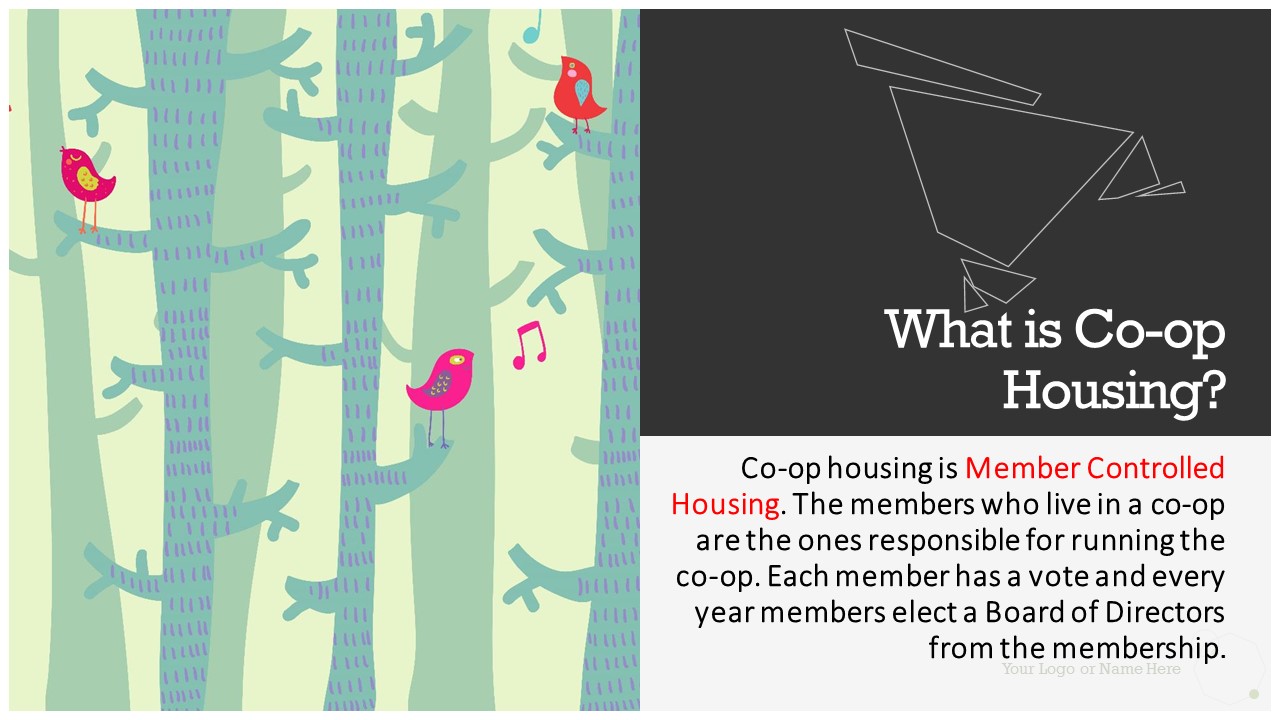 What is Co-op Housing?

Co-op housing is Member Controlled Housing. The members who live in a co-op are the ones responsible for running the co-op. Each member has a vote and every year members elect a Board of Directors from the membership.

Your Logo or Name Here